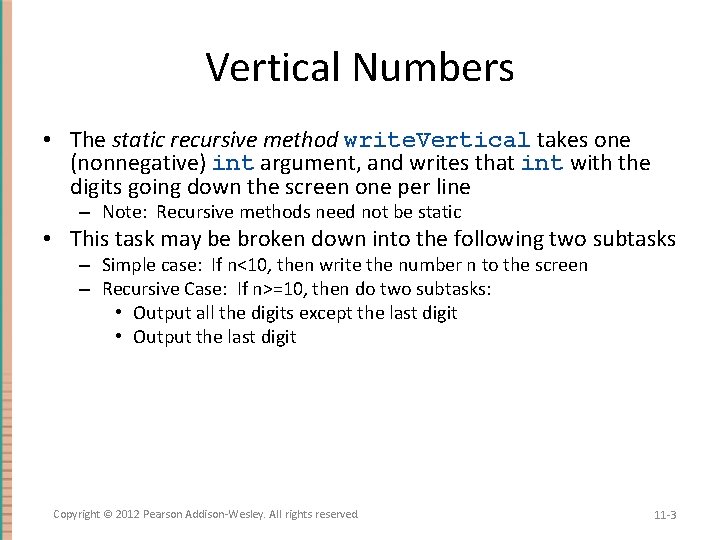 Vertical Numbers

• The static recursive method writeVertical takes one (nonnegative) int argument, and writes that int with the digits going down the screen one per line

– Note: Recursive methods need not be static

• This task may be broken down into the following two subtasks

– Simple case: If n<10, then write the number n to the screen

– Recursive Case: If n>=10, then do two subtasks:

• Output all the digits except the last digit

• Output the last digit

Copyright © 2012 Pearson Addison-Wesley. All rights reserved

11-3